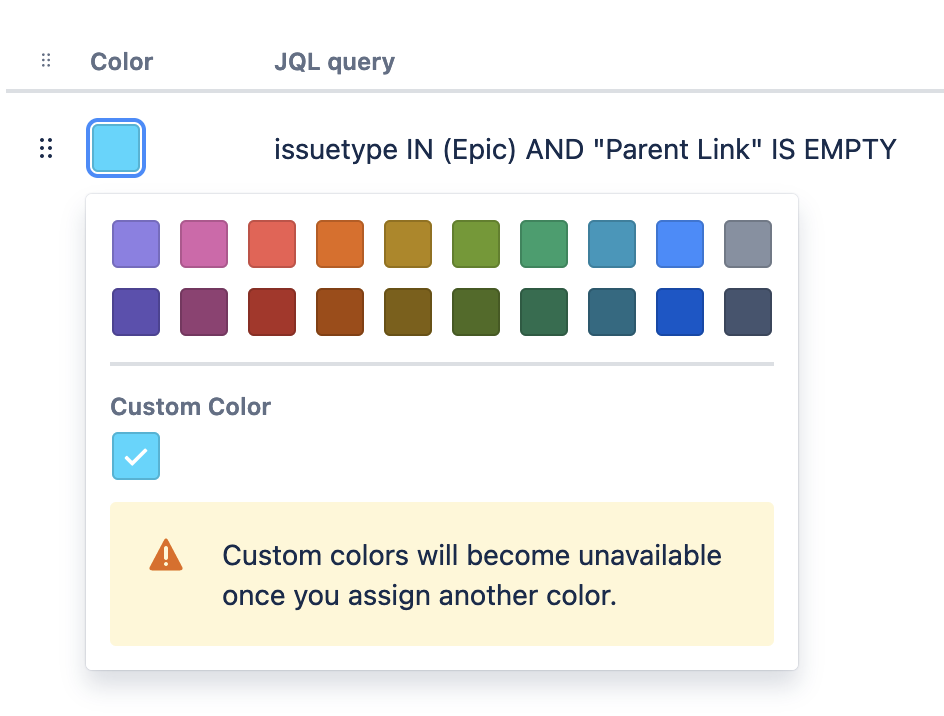 Color JQL query

issuetype IN (Epic) AND "Parent Link" IS EMPTY

Custom Color

Custom colors will become unavailable once you assign another color.